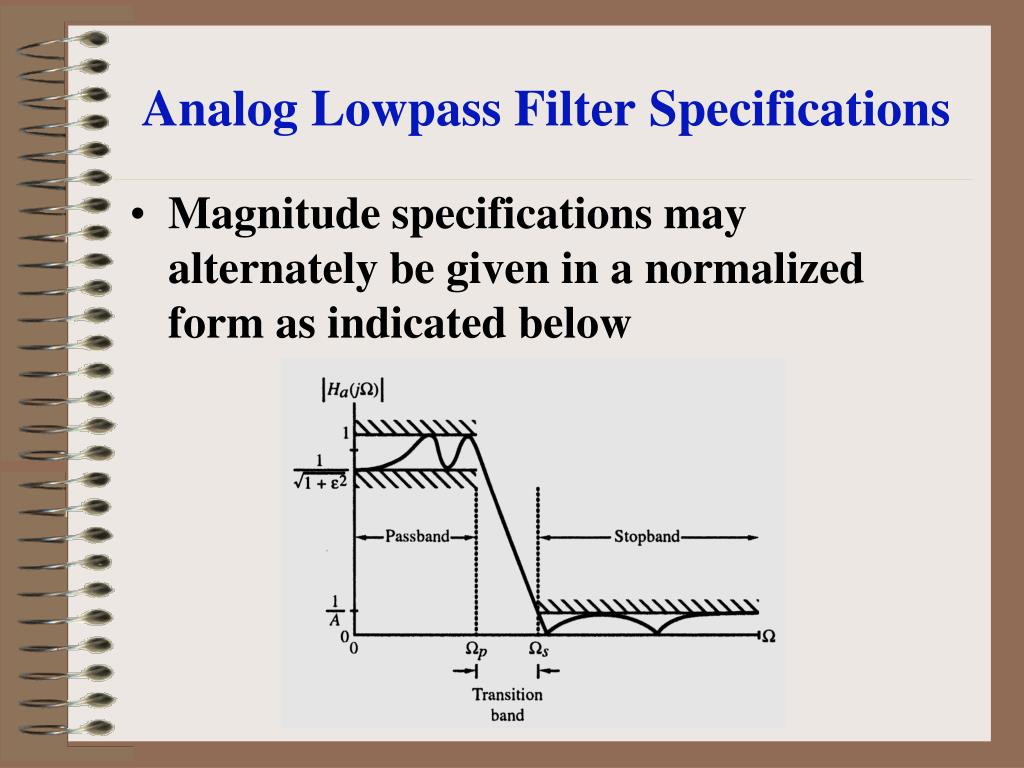 Analog Lowpass Filter Specifications

• Magnitude specifications may alternately be given in a normalized form as indicated below

$|H_a(j\Omega)|$

1

$\frac{1}{\sqrt{1+\varepsilon^2}}$

Passband

Stopband

$\frac{1}{A}$

0

0

$\Omega_p$

$\Omega_s$

$\Omega$

Transition band